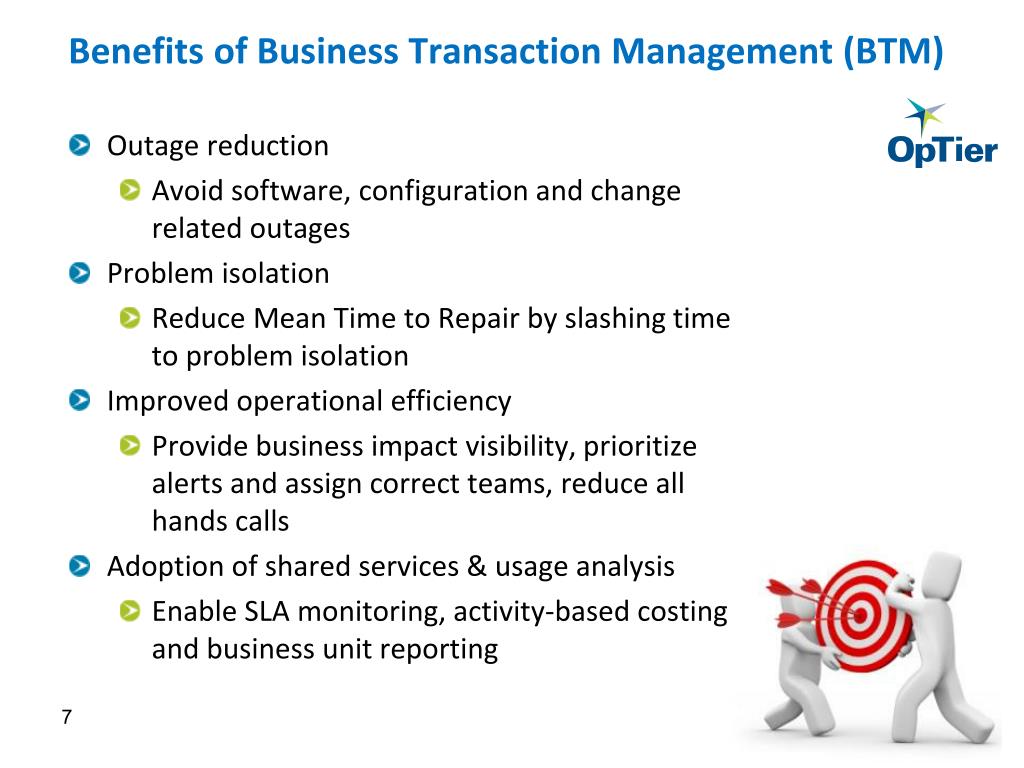 Benefits of Business Transaction Management (BTM)

OpTier

Outage reduction

Avoid software, configuration and change related outages

Problem isolation

Reduce Mean Time to Repair by slashing time to problem isolation

Improved operational efficiency

Provide business impact visibility, prioritize alerts and assign correct teams, reduce all hands calls

Adoption of shared services & usage analysis

Enable SLA monitoring, activity-based costing and business unit reporting

7